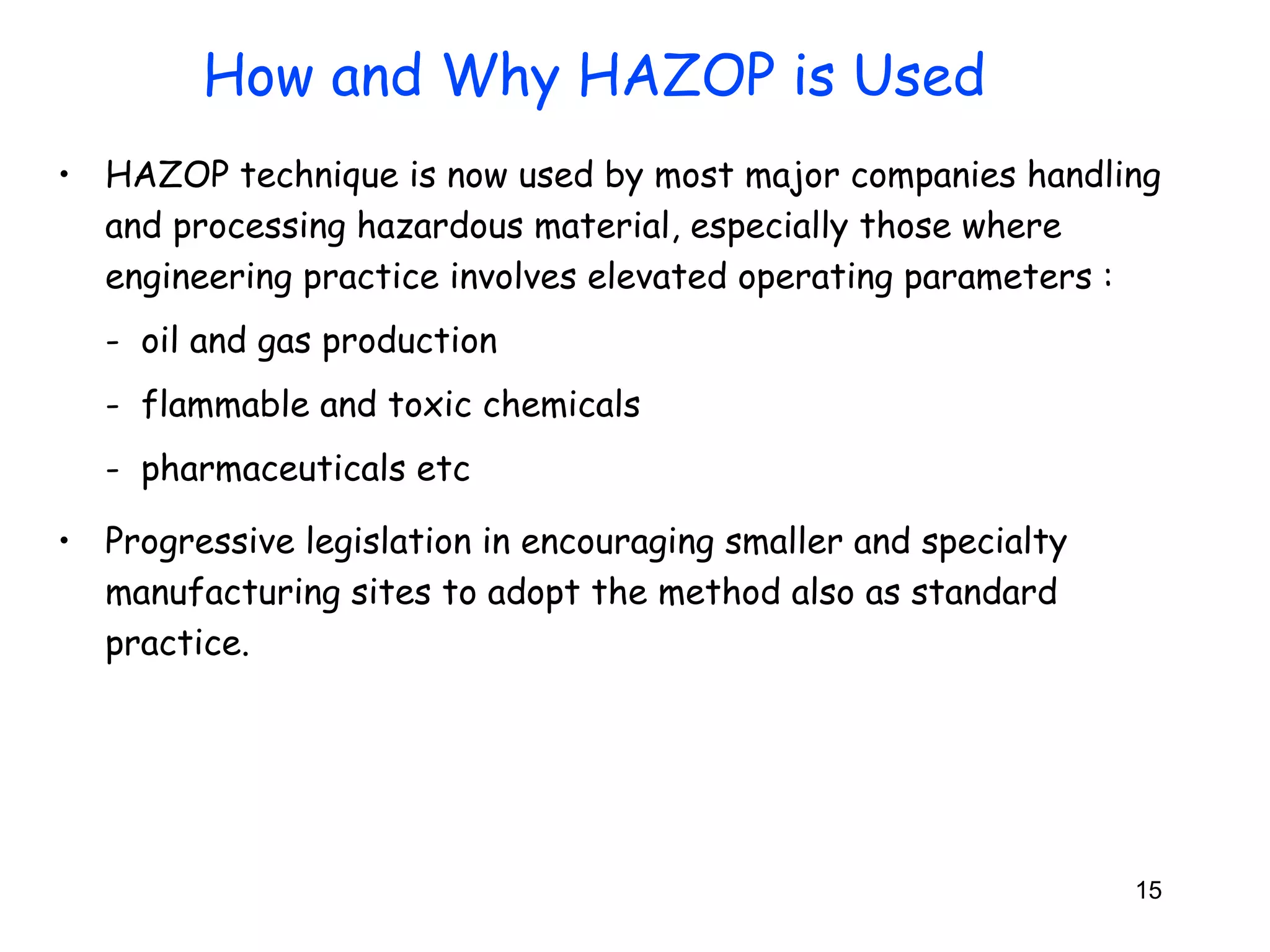 How and Why HAZOP is Used

• HAZOP technique is now used by most major companies handling and processing hazardous material, especially those where engineering practice involves elevated operating parameters :

- oil and gas production
- flammable and toxic chemicals
- pharmaceuticals etc

• Progressive legislation in encouraging smaller and specialty manufacturing sites to adopt the method also as standard practice.

15